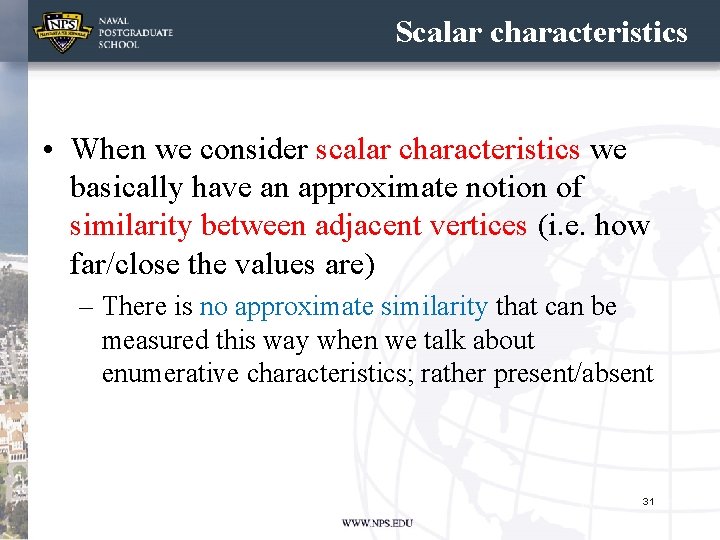 NPS

NAVAL POSTGRADUATE SCHOOL

Scalar characteristics

• When we consider scalar characteristics we basically have an approximate notion of similarity between adjacent vertices (i.e. how far/close the values are)

– There is no approximate similarity that can be measured this way when we talk about enumerative characteristics; rather present/absent

31

WWW.NPS.EDU